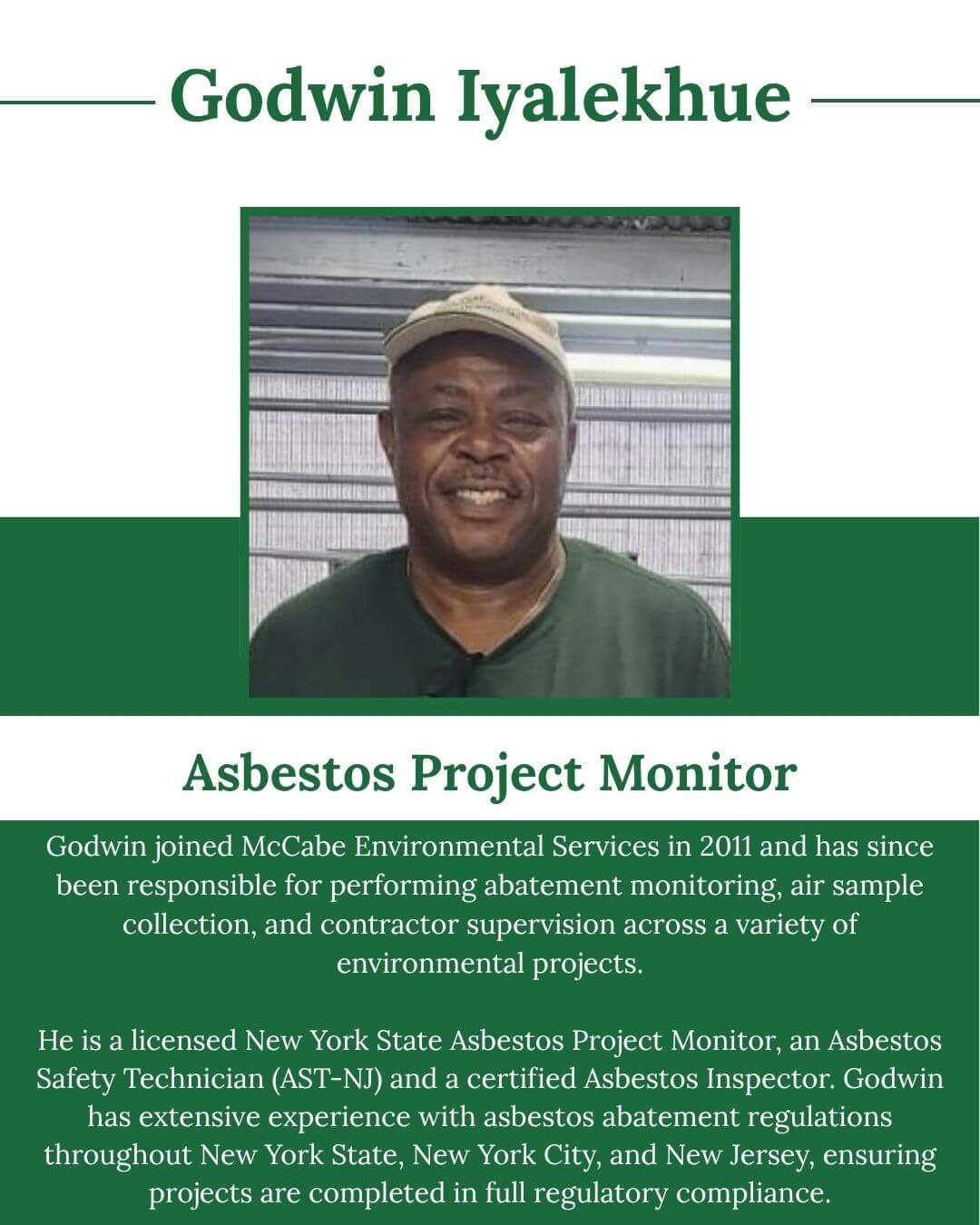 Godwin Iyalekhue

Asbestos Project Monitor

Godwin joined McCabe Environmental Services in 2011 and has since been responsible for performing abatement monitoring, air sample collection, and contractor supervision across a variety of environmental projects.

He is a licensed New York State Asbestos Project Monitor, an Asbestos Safety Technician (AST-NJ) and a certified Asbestos Inspector. Godwin has extensive experience with asbestos abatement regulations throughout New York State, New York City, and New Jersey, ensuring projects are completed in full regulatory compliance.